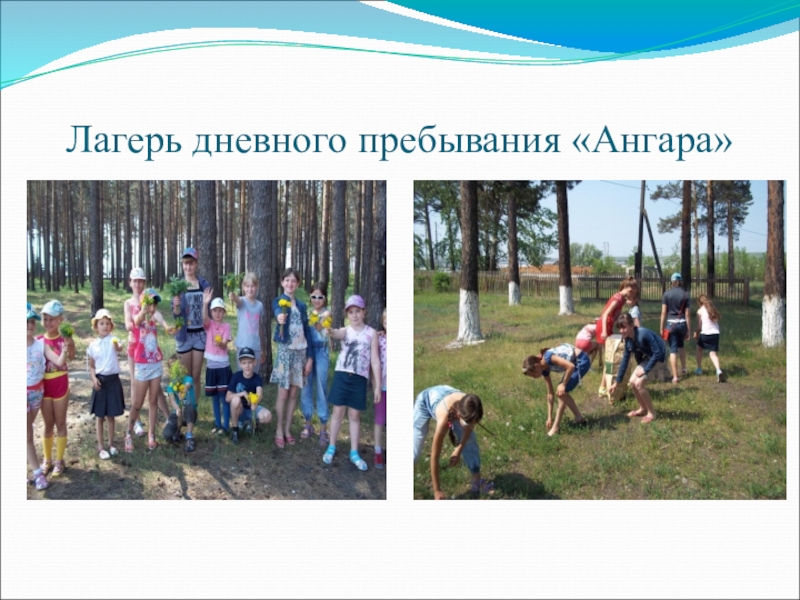 Лагерь дневного пребывания «Ангара»